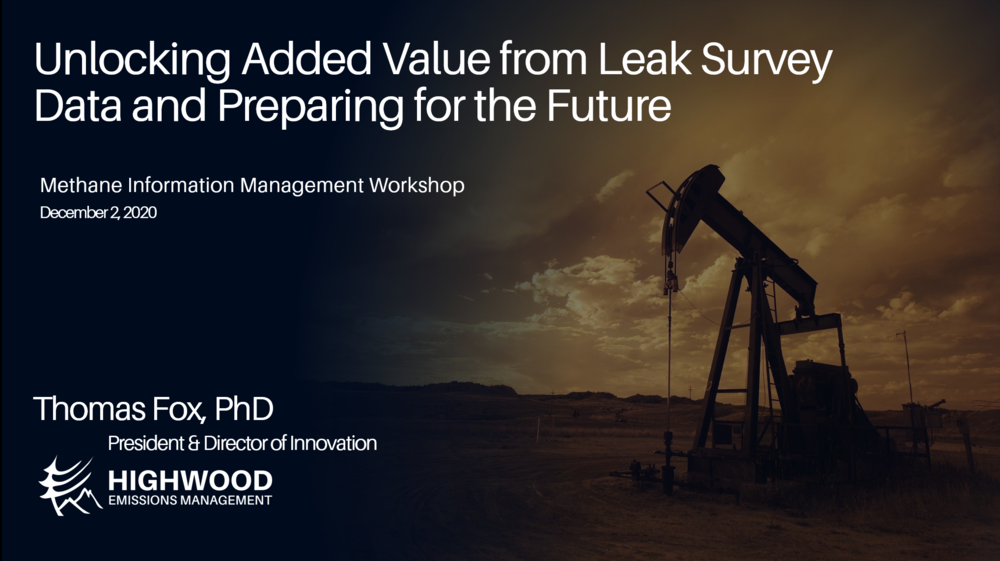 Unlocking Added Value from Leak Survey Data and Preparing for the Future

Methane Information Management Workshop
December 2, 2020

Thomas Fox, PhD
President & Director of Innovation

HIGHWOOD
EMISSIONS MANAGEMENT